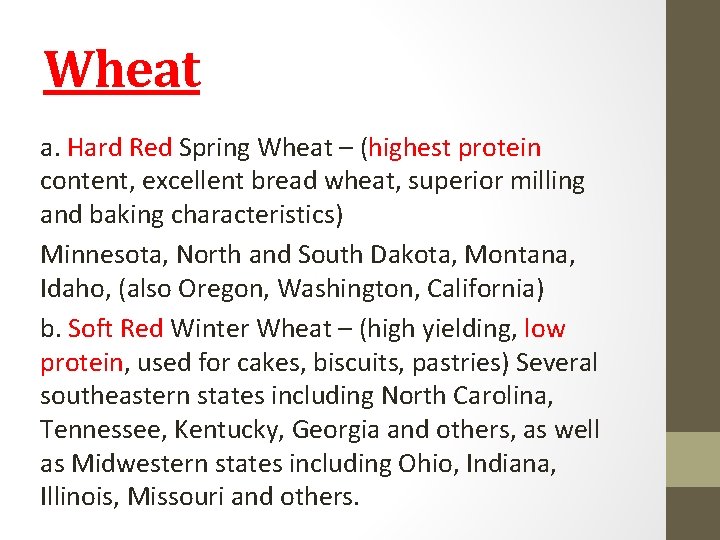 Wheat

a. Hard Red Spring Wheat – (highest protein content, excellent bread wheat, superior milling and baking characteristics)

Minnesota, North and South Dakota, Montana, Idaho, (also Oregon, Washington, California)

b. Soft Red Winter Wheat – (high yielding, low protein, used for cakes, biscuits, pastries) Several southeastern states including North Carolina, Tennessee, Kentucky, Georgia and others, as well as Midwestern states including Ohio, Indiana, Illinois, Missouri and others.